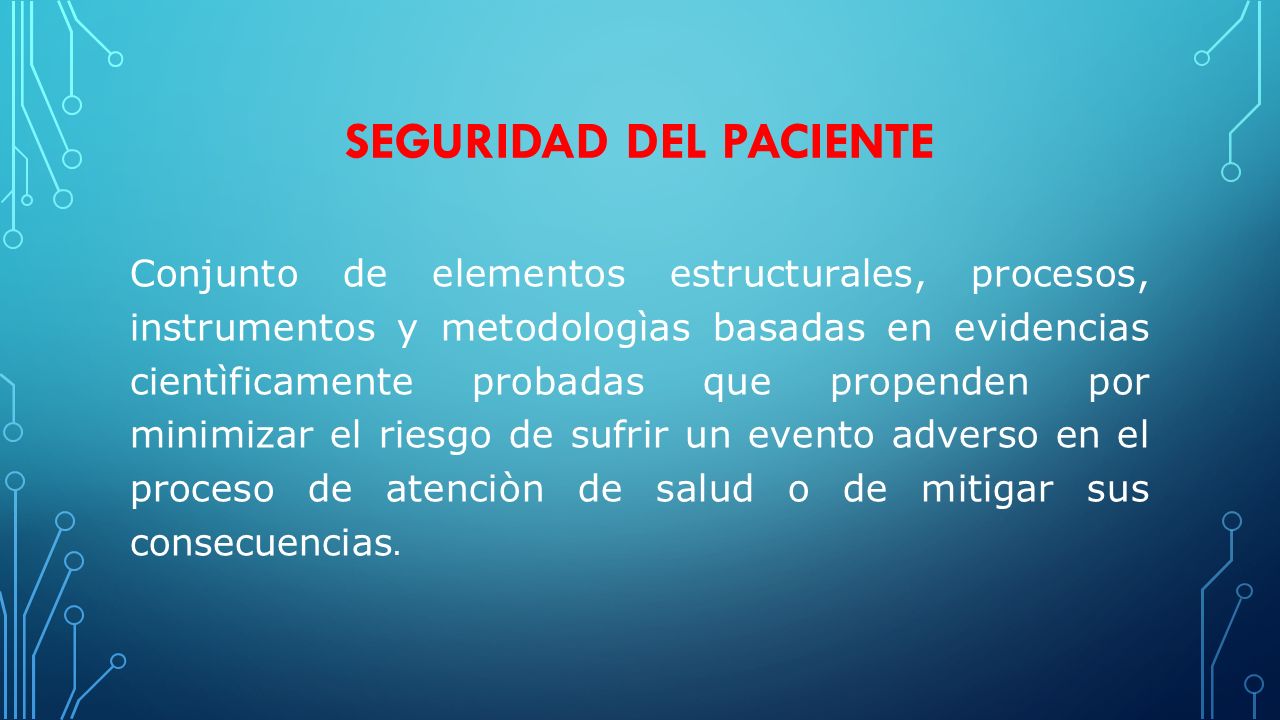 SEGURIDAD DEL PACIENTE

Conjunto de elementos estructurales, procesos, instrumentos y metodologìas basadas en evidencias cientìficamente probadas que propenden por minimizar el riesgo de sufrir un evento adverso en el proceso de atenciòn de salud o de mitigar sus consecuencias.